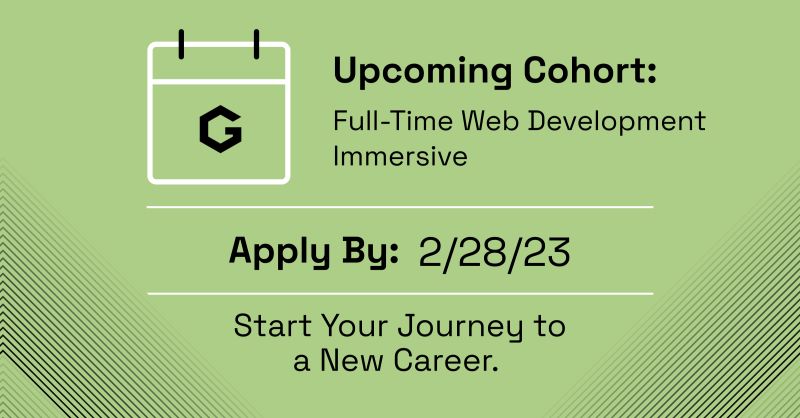 G

Upcoming Cohort:

Full-Time Web Development Immersive

Apply By: 2/28/23

Start Your Journey to a New Career.